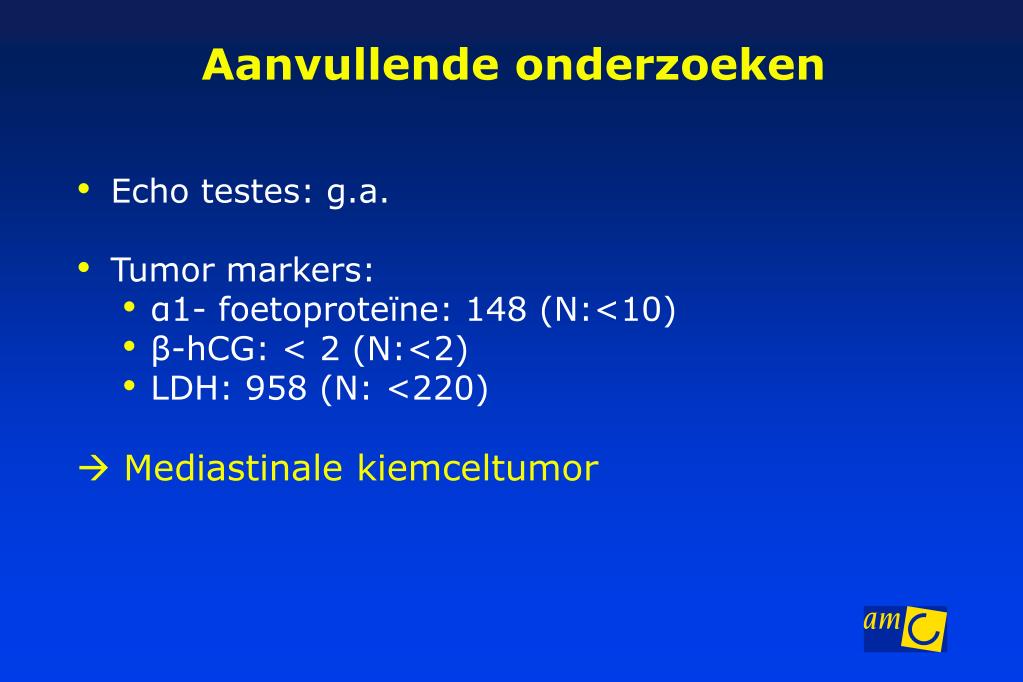 Aanvullende onderzoeken

• Echo testes: g.a.

• Tumor markers:
  • α1- foetoproteïne: 148 (N:<10)
  • β-hCG: < 2 (N:<2)
  • LDH: 958 (N: <220)

→ Mediastinale kiemceltumor

am